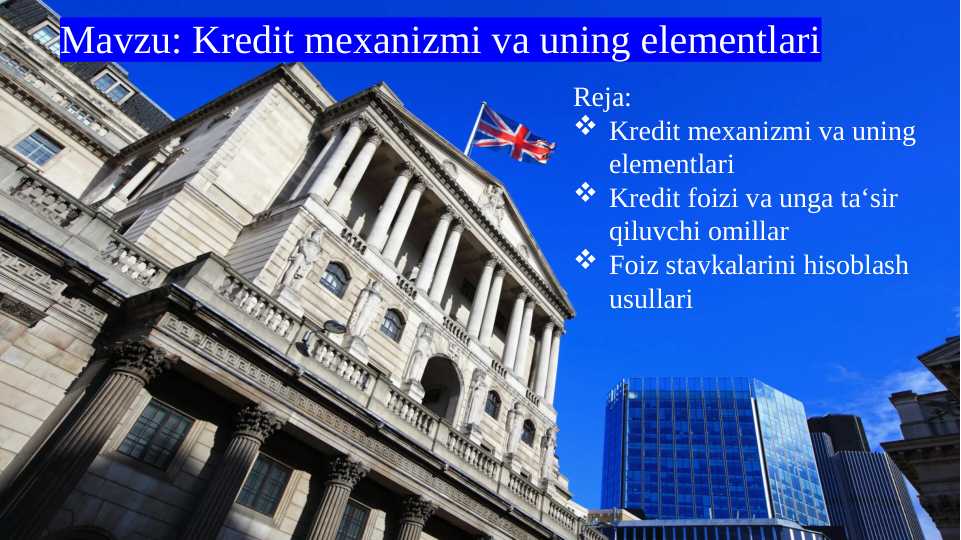 Mavzu: Kredit mexanizmi va uning elementlari

Reja:

❖ Kredit mexanizmi va uning elementlari

❖ Kredit foizi va unga ta‘sir qiluvchi omillar

❖ Foiz stavkalarini hisoblash usullari